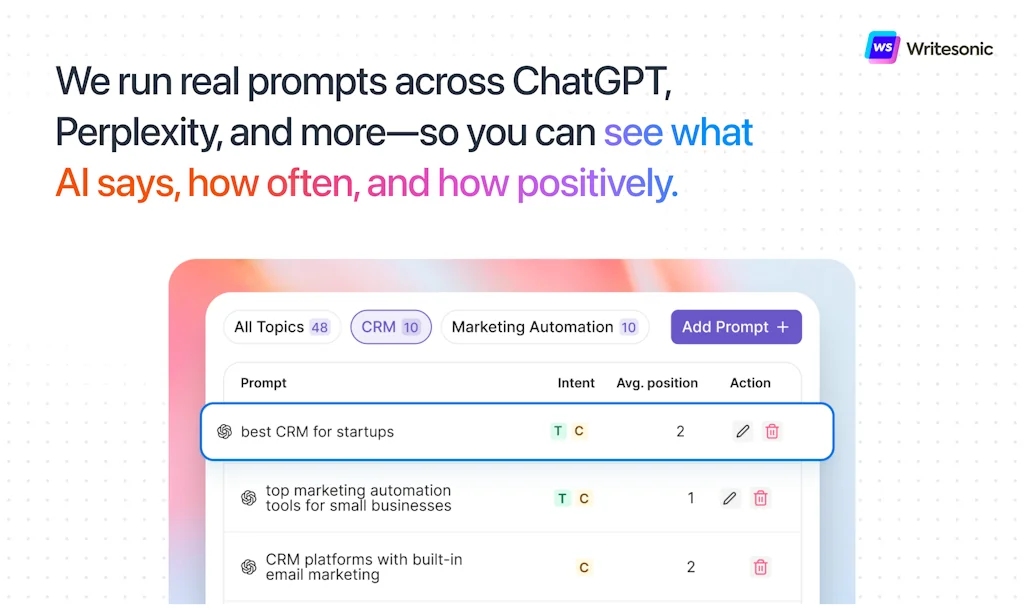 WS Writesonic

We run real prompts across ChatGPT, Perplexity, and more—so you can see what AI says, how often, and how positively.

All Topics 48 CRM 10 Marketing Automation 10 Add Prompt +

| Prompt | Intent | Avg. position | Action |
|---|---|---|---|
| best CRM for startups | T C | 2 | |
| top marketing automation tools for small businesses | T C | 1 | |
| CRM platforms with built-in email marketing | C | 2 | |